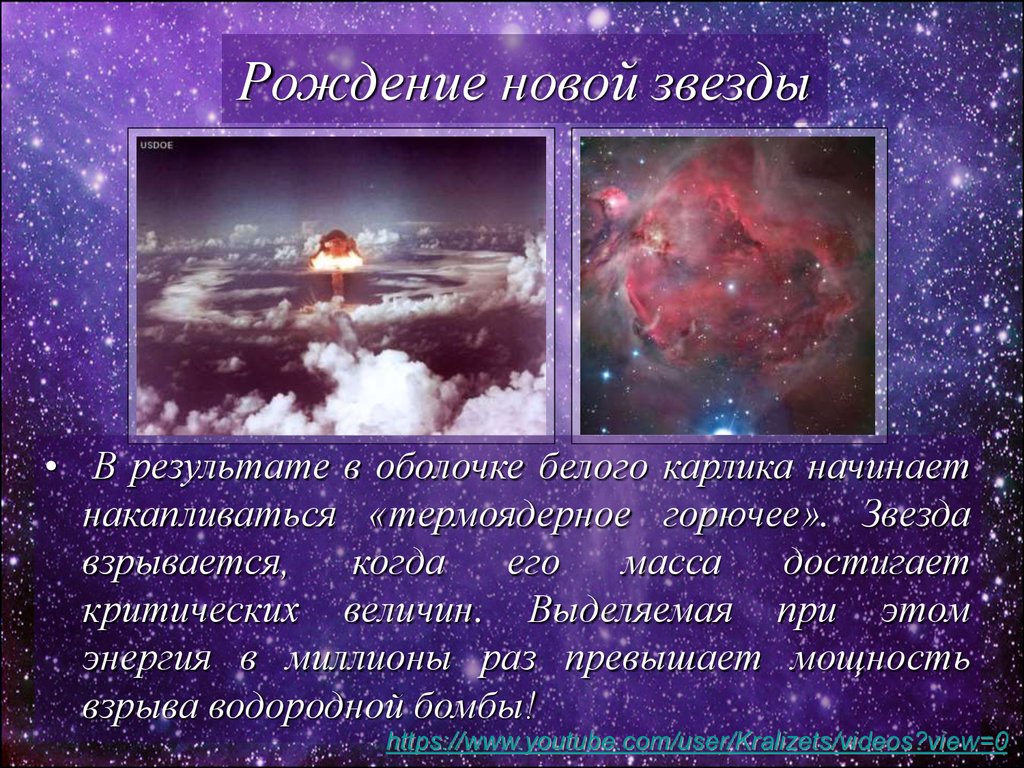 Рождение новой звезды

USDOE

• В результате в оболочке белого карлика начинает накапливаться «термоядерное горючее». Звезда взрывается, когда его масса достигает критических величин. Выделяемая при этом энергия в миллионы раз превышает мощность взрыва водородной бомбы!

https://www.youtube.com/user/Kralizets/videos?view=0